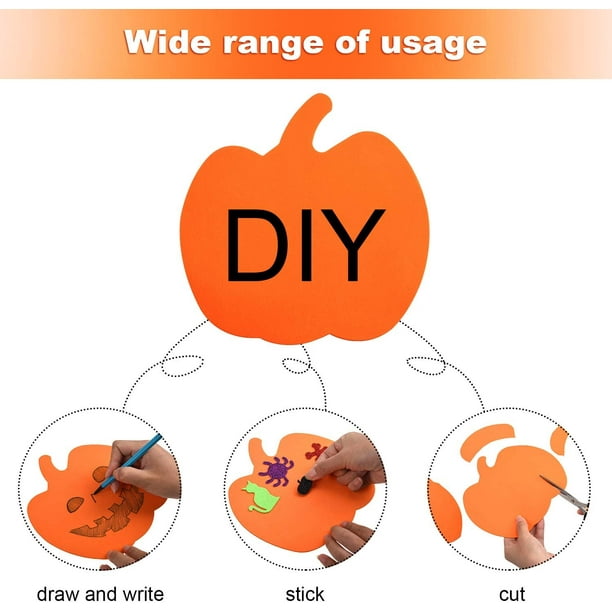 Wide range of usage

DIY

draw and write

stick

cut